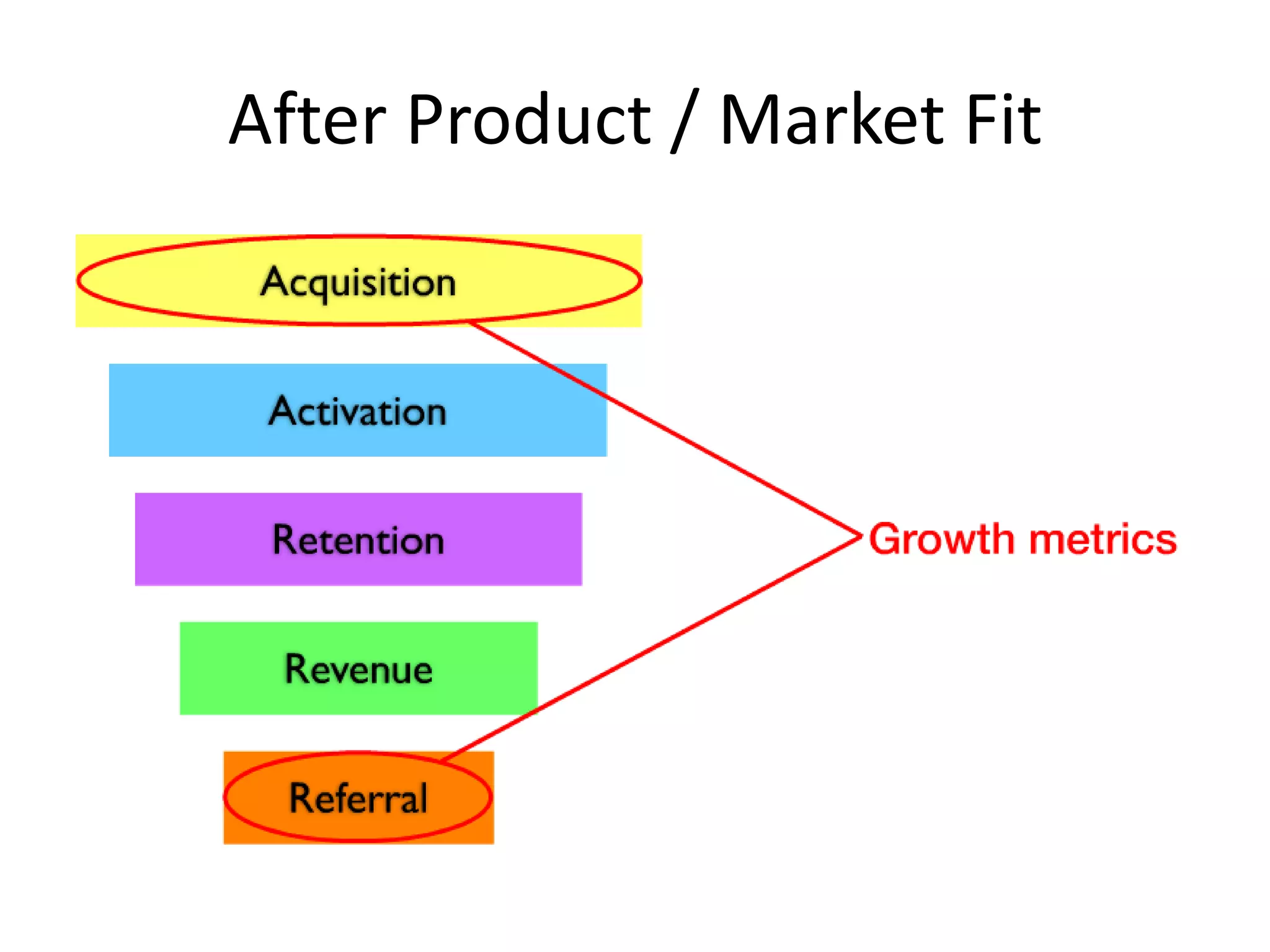 After Product / Market Fit

Acquisition

Activation

Retention

Revenue

Referral

Growth metrics